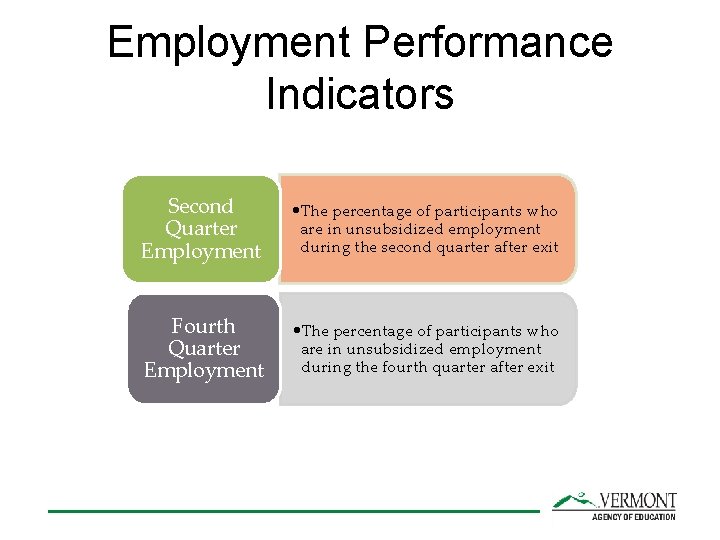 Employment Performance Indicators

Second Quarter Employment

•The percentage of participants who are in unsubsidized employment during the second quarter after exit

Fourth Quarter Employment

•The percentage of participants who are in unsubsidized employment during the fourth quarter after exit

VERMONT
AGENCY OF EDUCATION